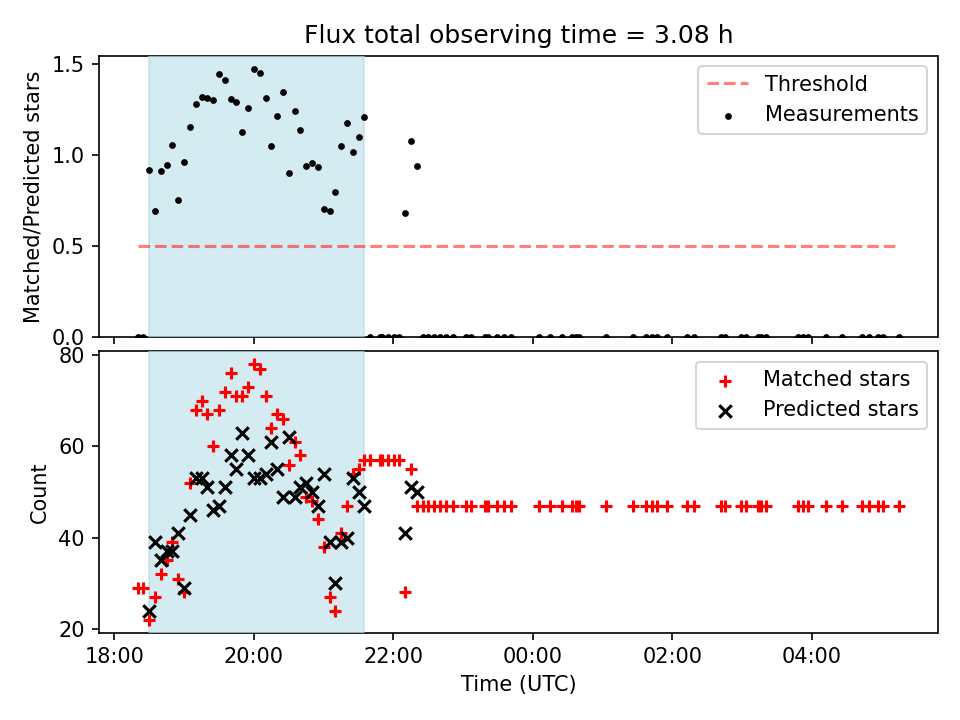 Flux total observing time = 3.08 h

Matched/Predicted stars

1.5
1.0
0.5
0.0

Threshold
Measurements

Count

80
60
40
20

Matched stars
Predicted stars

18:00
20:00
22:00
00:00
02:00
04:00

Time (UTC)